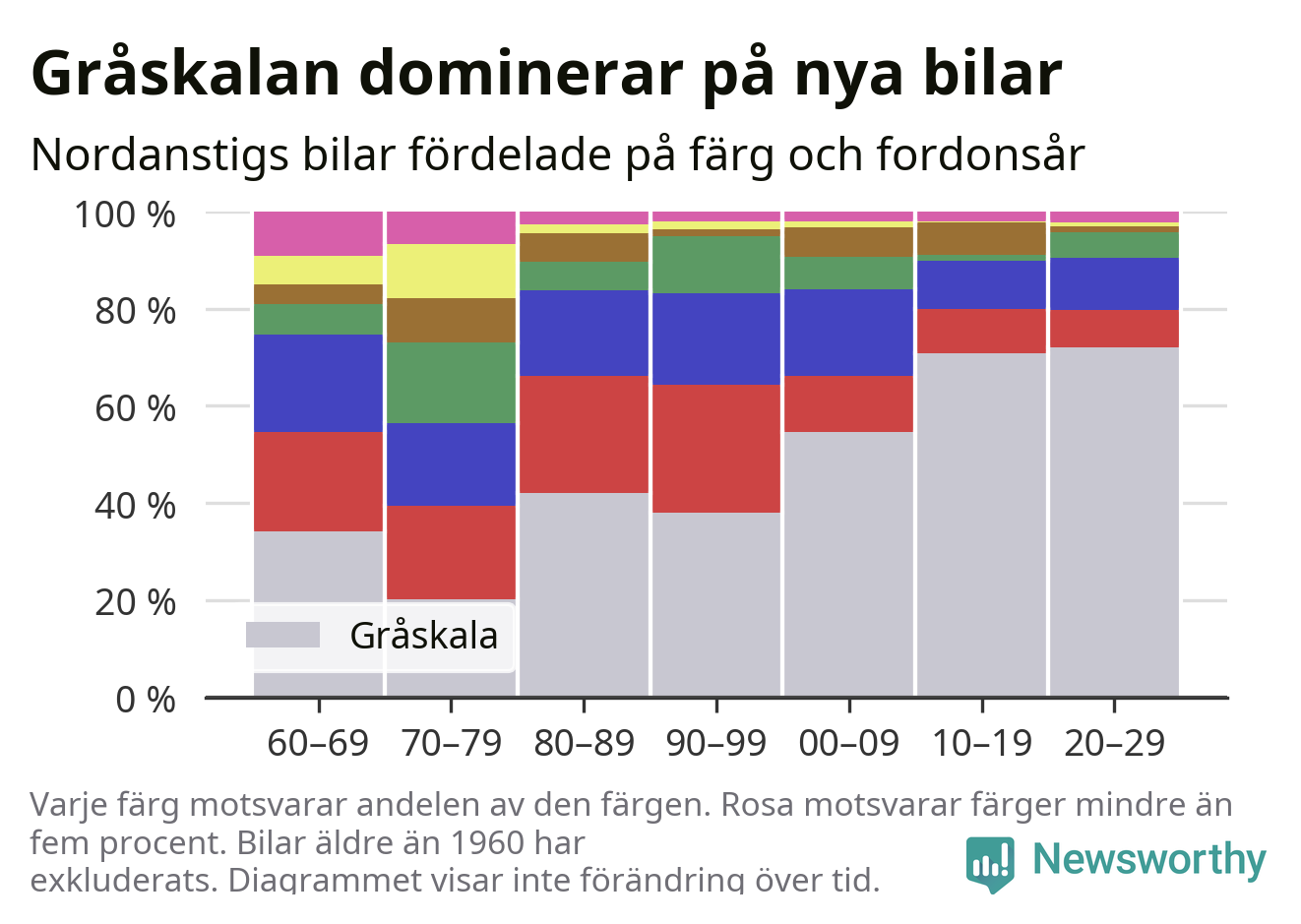 Gråskalan dominerar på nya bilar

Nordanstigs bilar fördelade på färg och fordonsår

100 %
80 %
60 %
40 %
20 %
0 %

Gråskala

60–69
70–79
80–89
90–99
00–09
10–19
20–29

Varje färg motsvarar andelen av den färgen. Rosa motsvarar färger mindre än fem procent. Bilar äldre än 1960 har exkluderats. Diagrammet visar inte förändring över tid.

Newsworthy